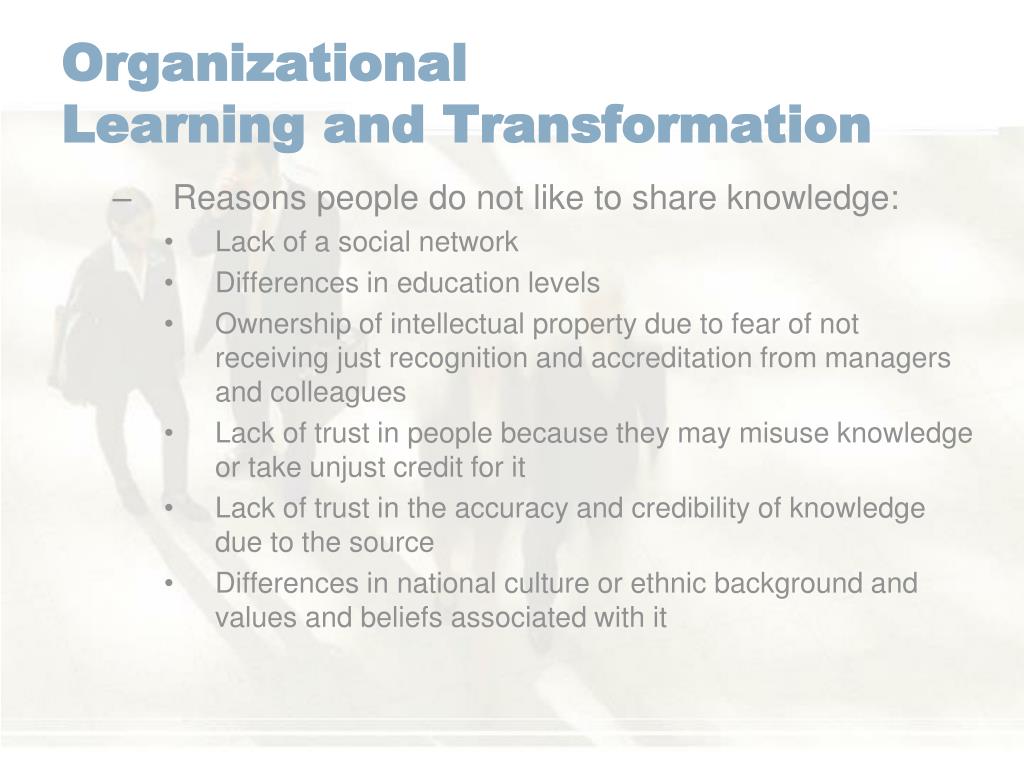 Organizational
Learning and Transformation

– Reasons people do not like to share knowledge:
• Lack of a social network
• Differences in education levels
• Ownership of intellectual property due to fear of not receiving just recognition and accreditation from managers and colleagues
• Lack of trust in people because they may misuse knowledge or take unjust credit for it
• Lack of trust in the accuracy and credibility of knowledge due to the source
• Differences in national culture or ethnic background and values and beliefs associated with it